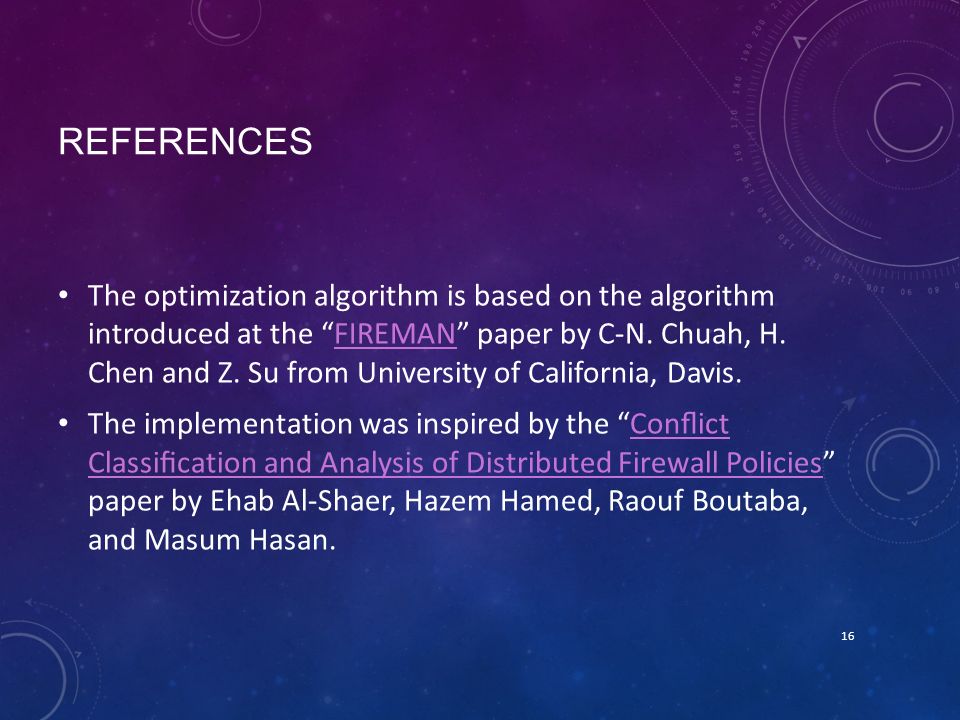 REFERENCES

• The optimization algorithm is based on the algorithm introduced at the “FIREMAN” paper by C-N. Chuah, H. Chen and Z. Su from University of California, Davis.

• The implementation was inspired by the “Conflict Classification and Analysis of Distributed Firewall Policies” paper by Ehab Al-Shaer, Hazem Hamed, Raouf Boutaba, and Masum Hasan.

16